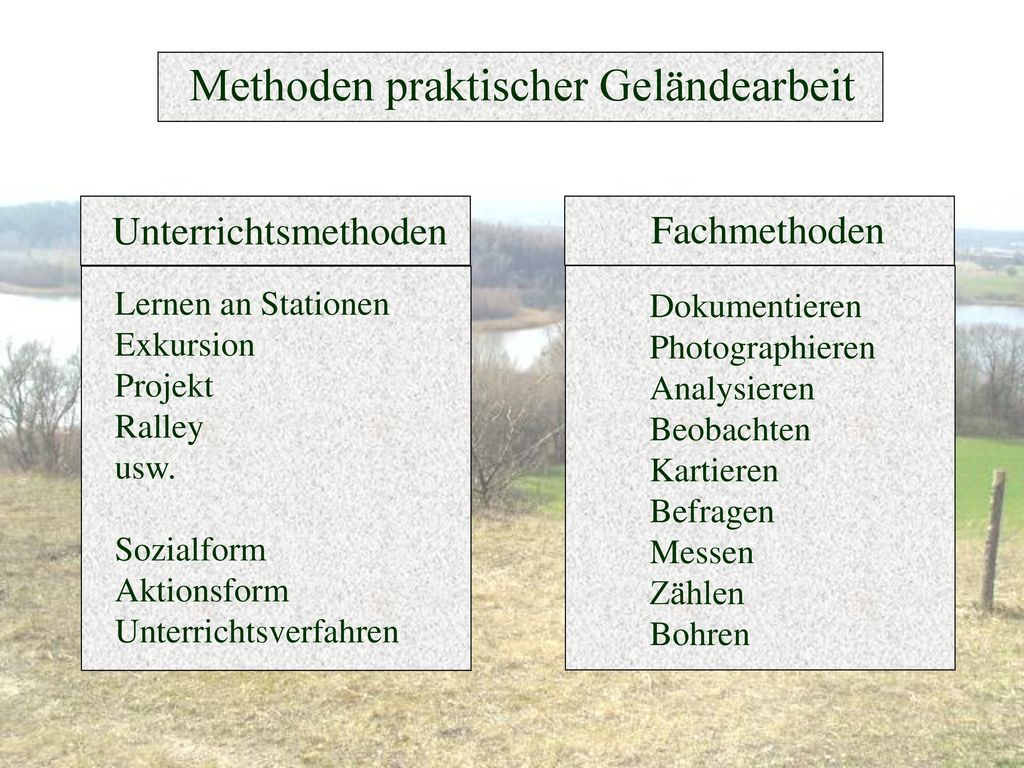 Methoden praktischer Geländearbeit

Unterrichtsmethoden

Lernen an Stationen
Exkursion
Projekt
Ralley
usw.

Sozialform
Aktionsform
Unterrichtsverfahren

Fachmethoden

Dokumentieren
Photographieren
Analysieren
Beobachten
Kartieren
Befragen
Messen
Zählen
Bohren